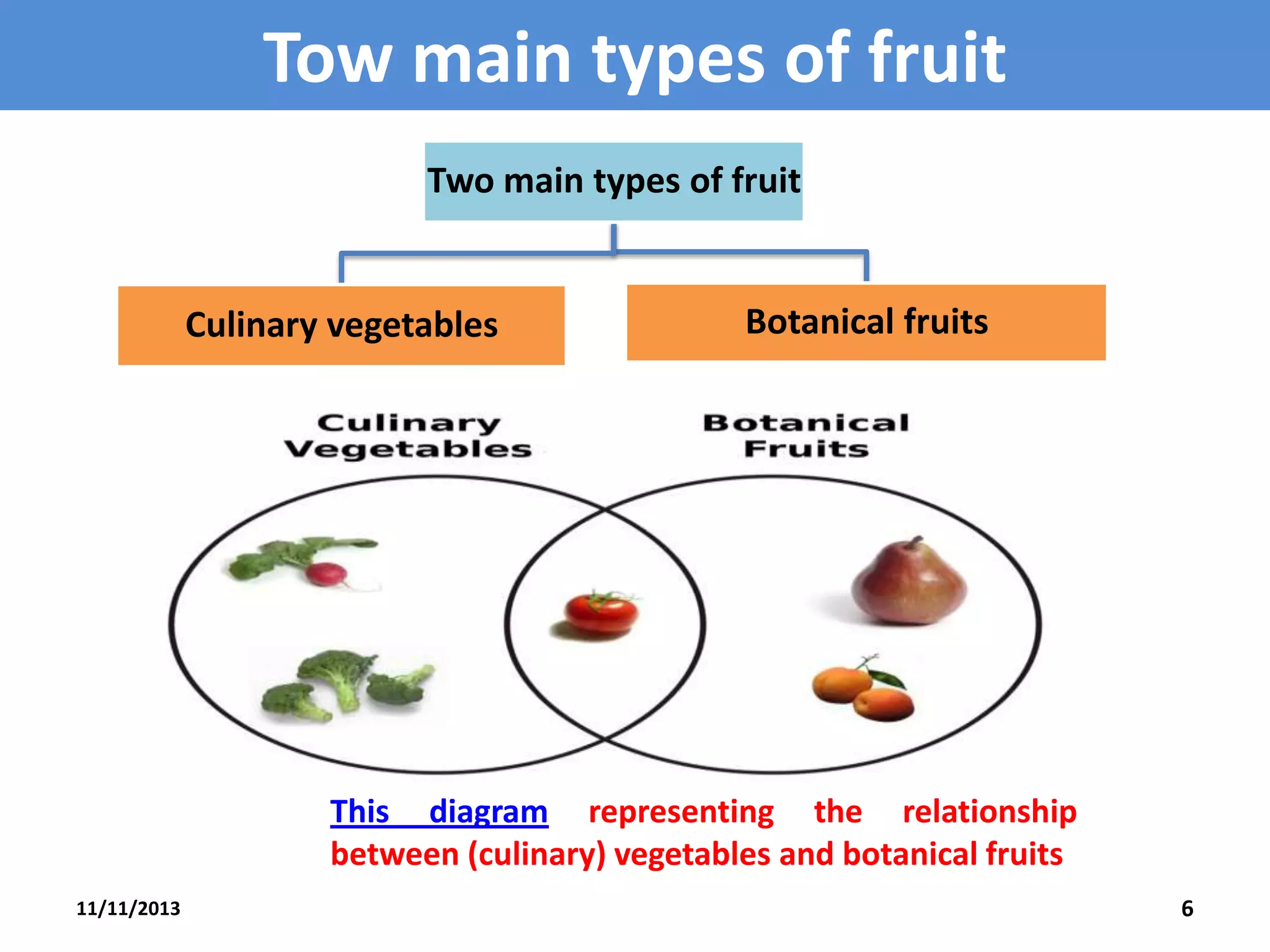 Tow main types of fruit

Two main types of fruit

Culinary vegetables

Botanical fruits

Culinary Vegetables

Botanical Fruits

This diagram representing the relationship between (culinary) vegetables and botanical fruits

11/11/2013

6